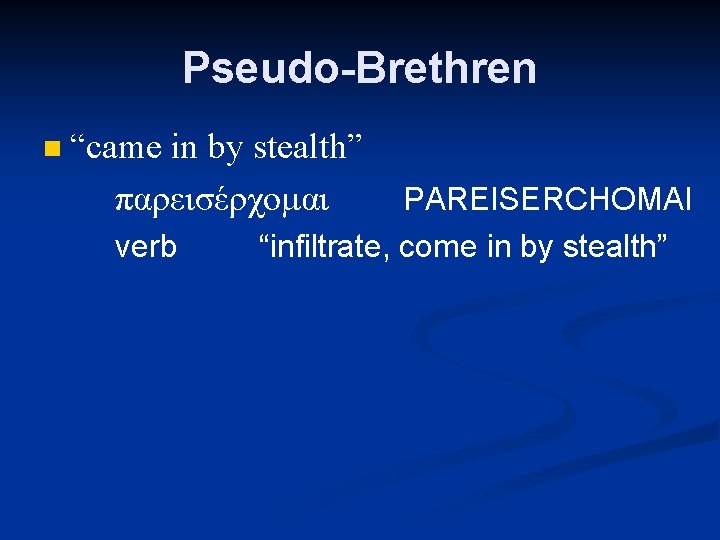 Pseudo-Brethren

“came in by stealth”

παρεισέρχομαι PAREISERCHOMAI

verb “infiltrate, come in by stealth”